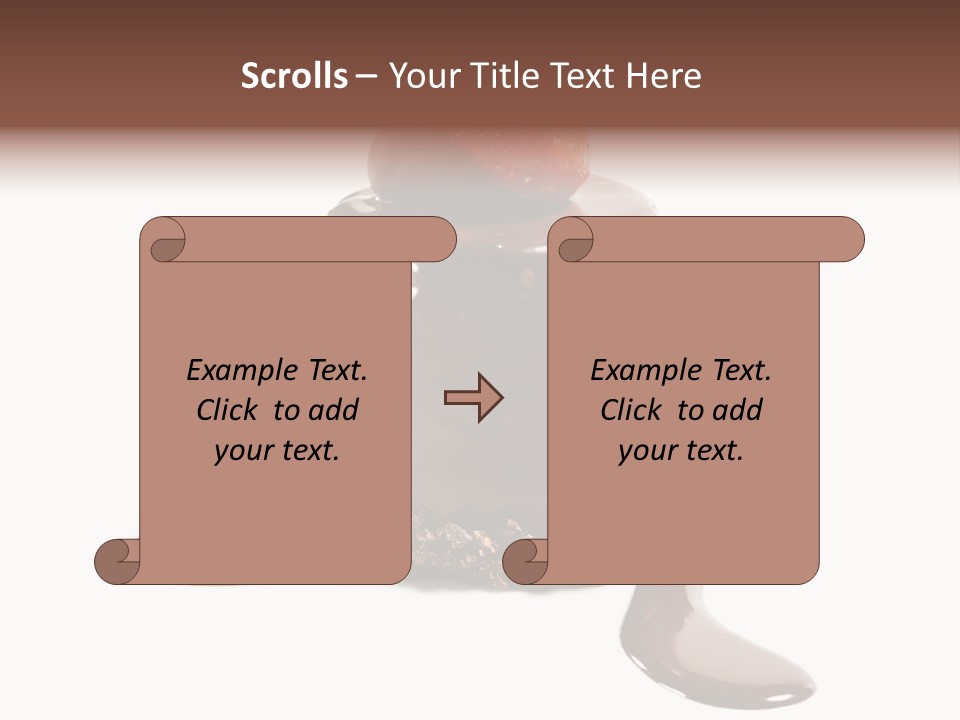 Scrolls – Your Title Text Here

Example Text. Click to add your text.

Example Text. Click to add your text.